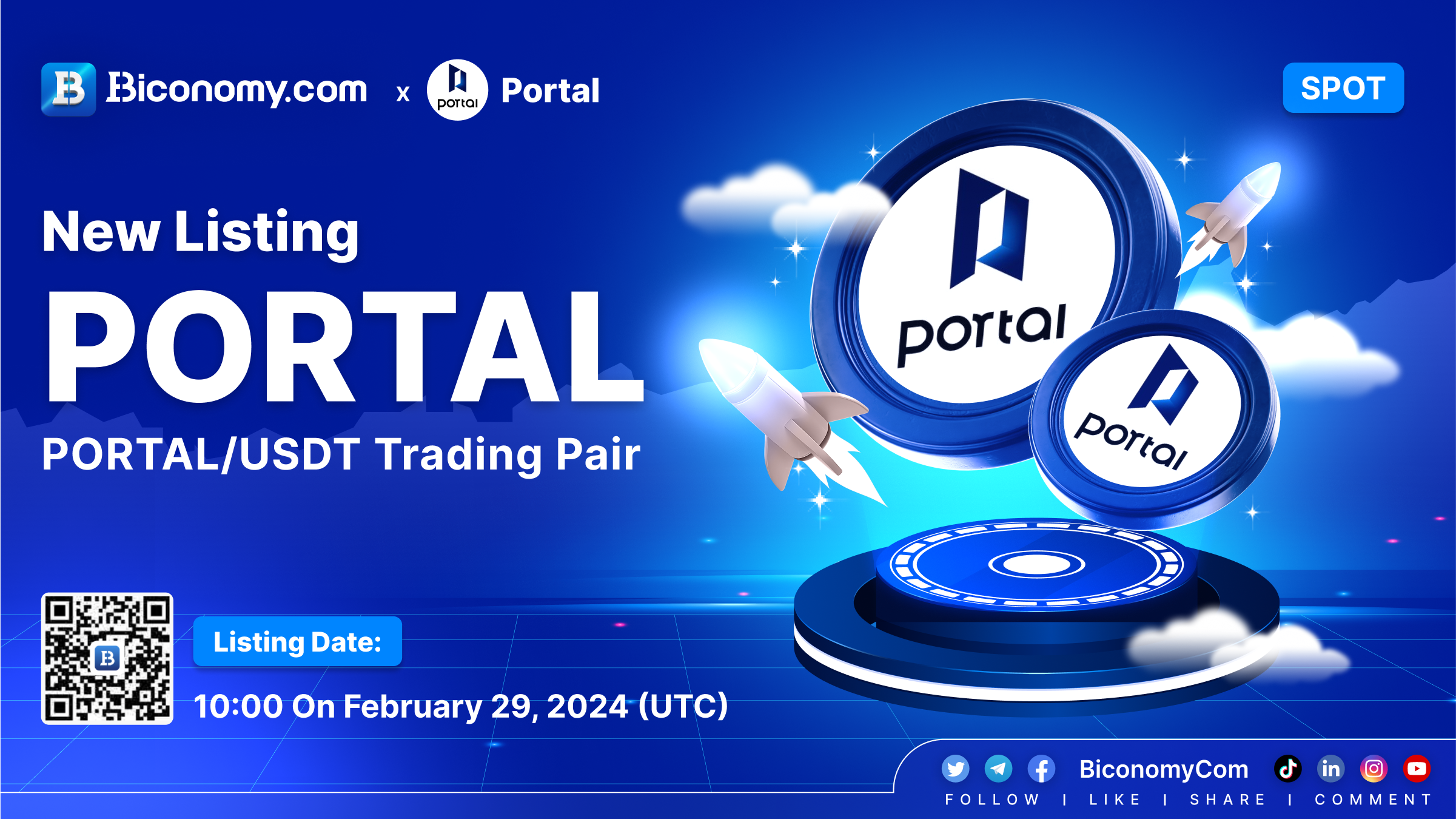 Biconomy.com x portal Portal

SPOT

New Listing

PORTAL

PORTAL/USDT Trading Pair

portal

portal

Listing Date:

10:00 On February 29, 2024 (UTC)

BiconomyCom

FOLLOW | LIKE | SHARE | COMMENT